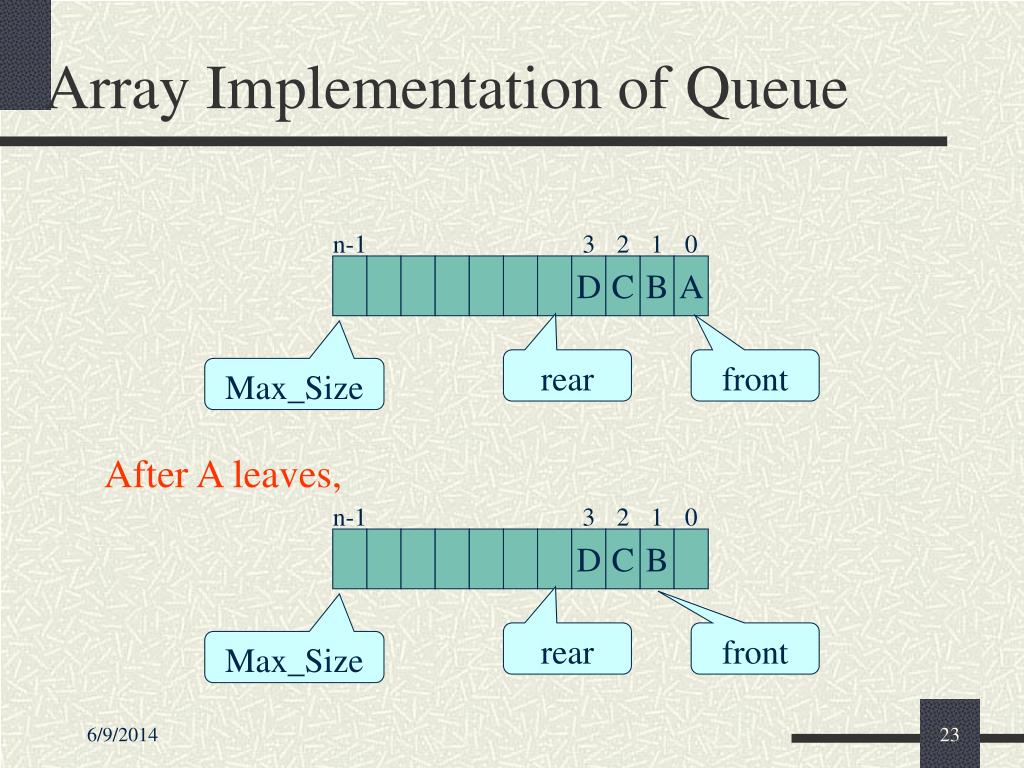 Array Implementation of Queue

n-1 3 2 1 0

D C B A

Max_Size

rear

front

After A leaves,

n-1 3 2 1 0

D C B

Max_Size

rear

front

6/9/2014

23